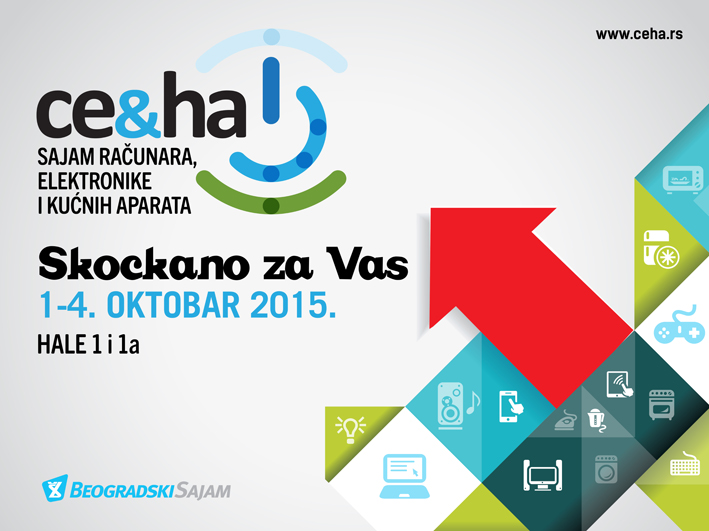 www.ceha.rs

ce&ha

SAJAM RAČUNARA, ELEKTRONIKE I KUĆNIH APARATA

Skockano za Vas

1-4. OKTOBAR 2015.

HALE 1 i 1a

BEOGRADSKI SAJAM